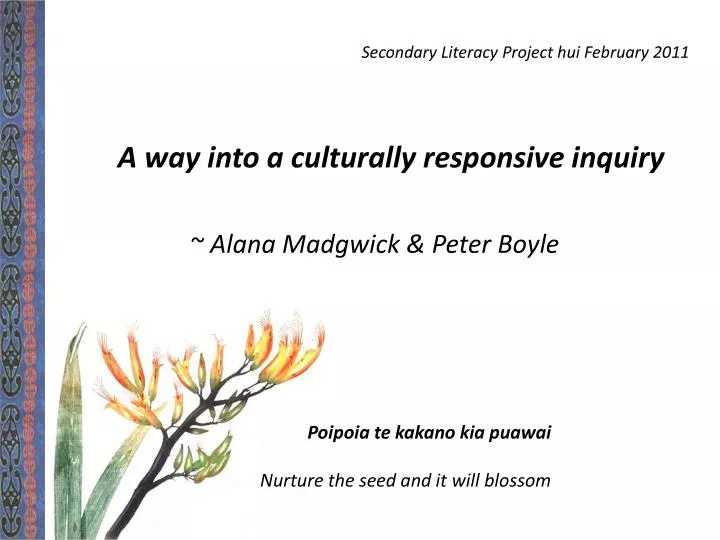 Secondary Literacy Project hui February 2011

A way into a culturally responsive inquiry

~ Alana Madgwick & Peter Boyle

Poipoia te kakano kia puawai

Nurture the seed and it will blossom